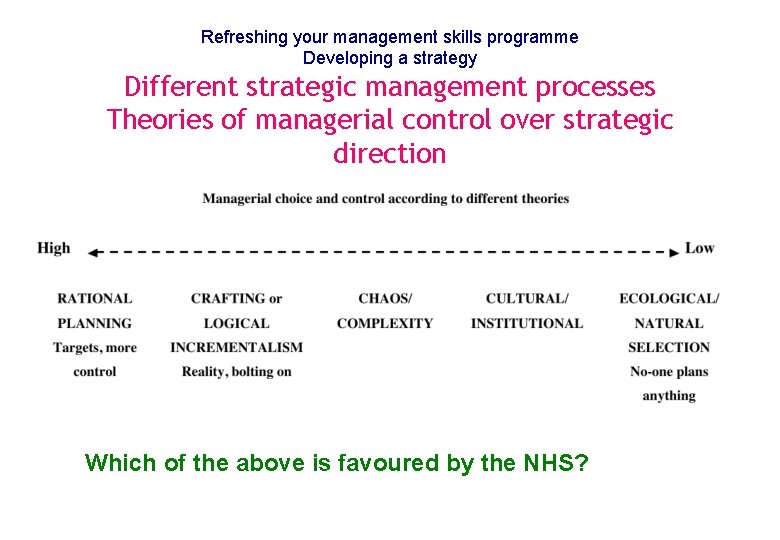 Refreshing your management skills programme
Developing a strategy

Different strategic management processes
Theories of managerial control over strategic direction

Managerial choice and control according to different theories

High Low

RATIONAL PLANNING
Targets, more control

CRAFTING or LOGICAL INCREMENTALISM
Reality, bolting on

CHAOS/ COMPLEXITY

CULTURAL/ INSTITUTIONAL

ECOLOGICAL/ NATURAL SELECTION
No-one plans anything

Which of the above is favoured by the NHS?